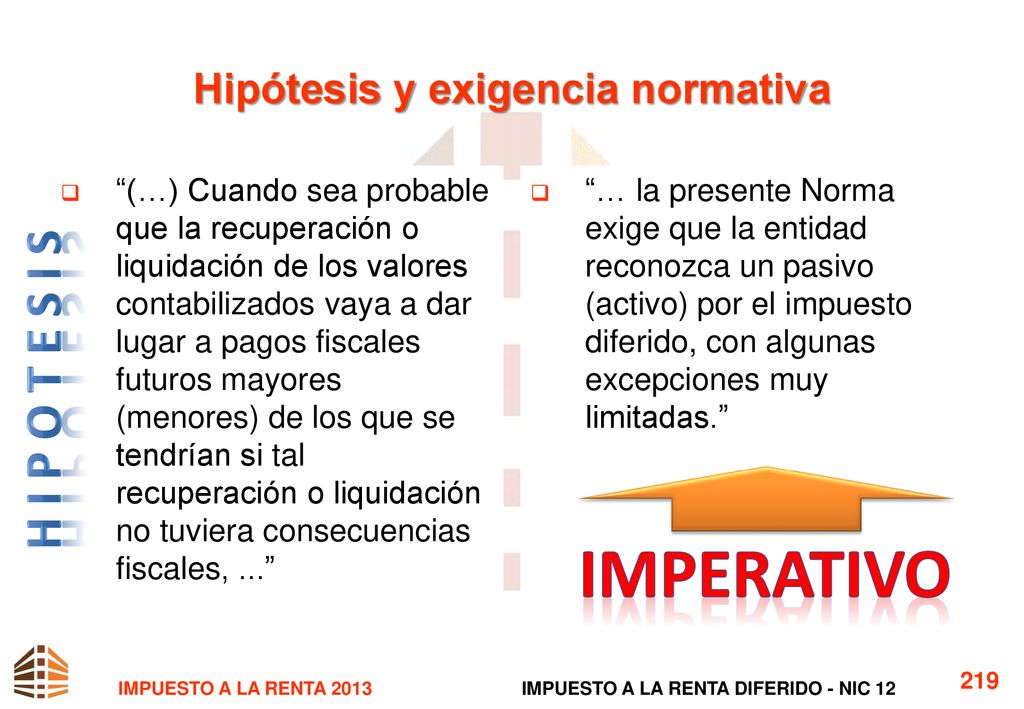 Hipótesis y exigencia normativa

HIPOTESIS

“(…) Cuando sea probable que la recuperación o liquidación de los valores contabilizados vaya a dar lugar a pagos fiscales futuros mayores (menores) de los que se tendrían si tal recuperación o liquidación no tuviera consecuencias fiscales, ...”

“… la presente Norma exige que la entidad reconozca un pasivo (activo) por el impuesto diferido, con algunas excepciones muy limitadas.”

IMPERATIVO

IMPUESTO A LA RENTA 2013

IMPUESTO A LA RENTA DIFERIDO - NIC 12

219